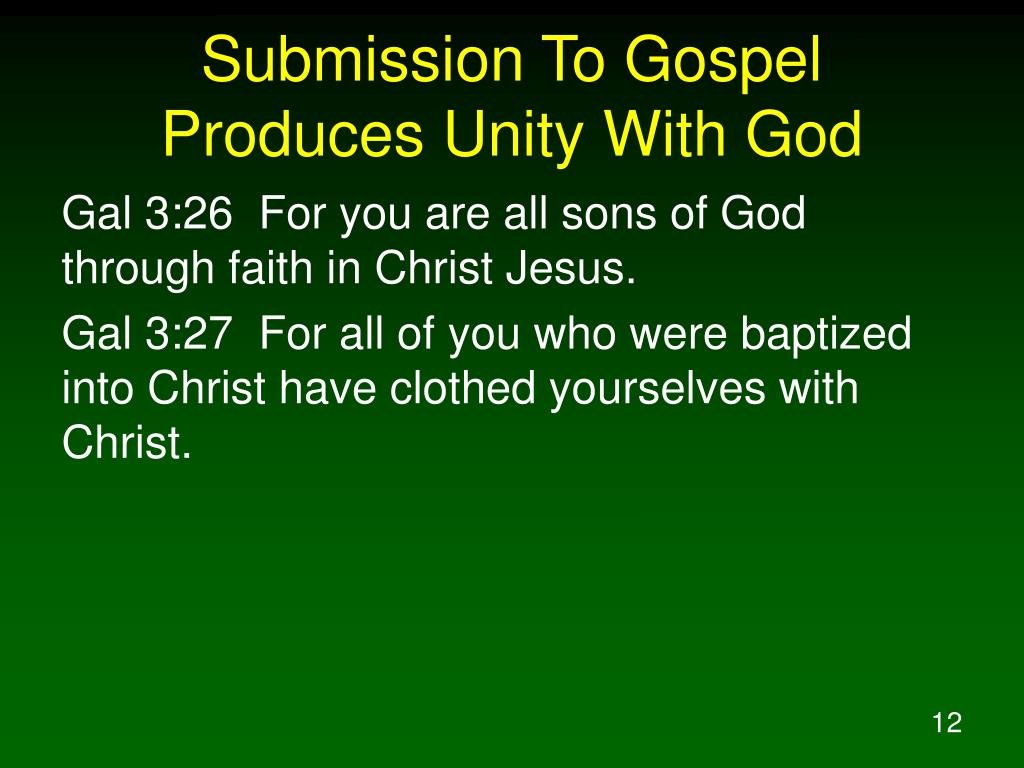 Submission To Gospel Produces Unity With God

Gal 3:26  For you are all sons of God through faith in Christ Jesus.

Gal 3:27  For all of you who were baptized into Christ have clothed yourselves with Christ.

12